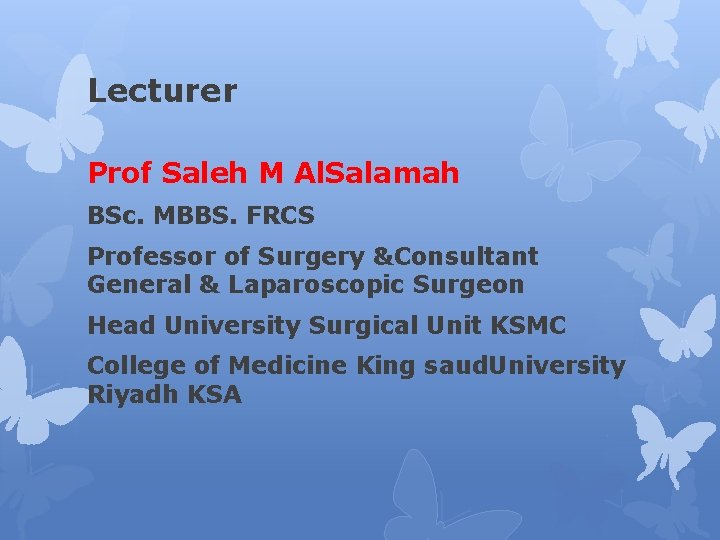 Lecturer

Prof Saleh M AlSalamah

BSc. MBBS. FRCS

Professor of Surgery &Consultant General & Laparoscopic Surgeon

Head University Surgical Unit KSMC

College of Medicine King saudUniversity Riyadh KSA